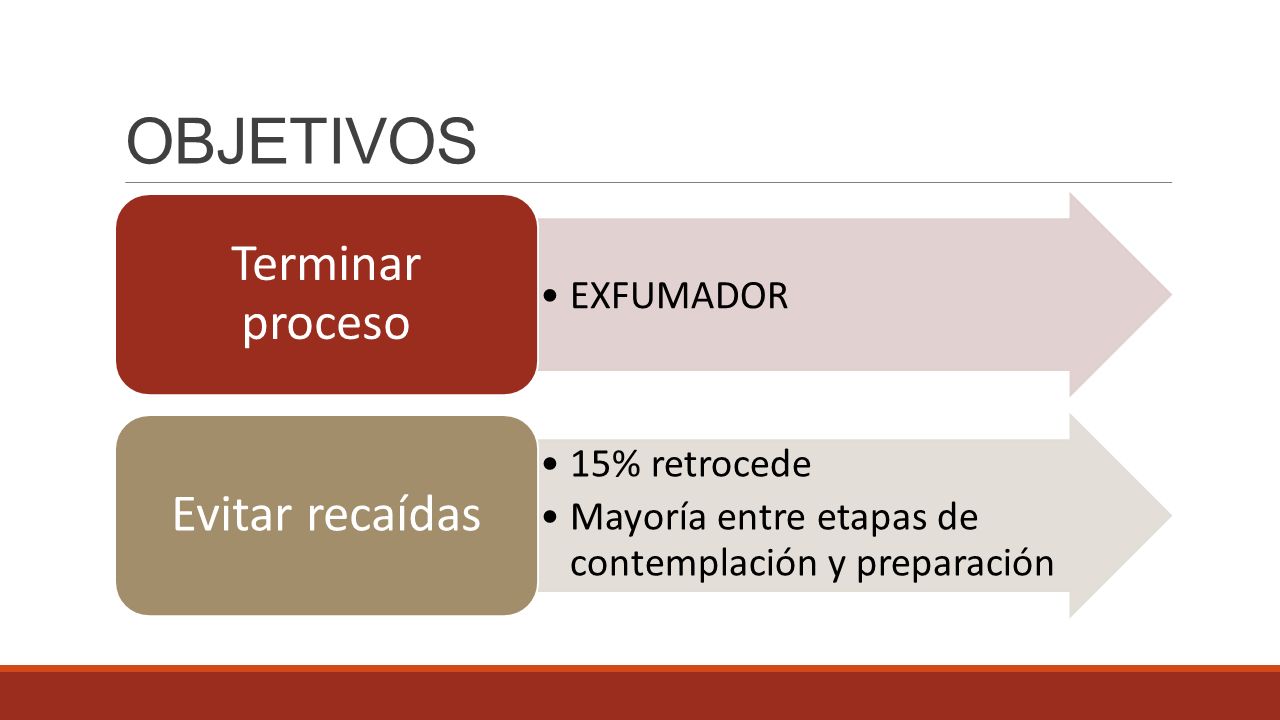 OBJETIVOS

Terminar proceso

• EXFUMADOR

Evitar recaídas

• 15% retrocede
• Mayoría entre etapas de contemplación y preparación